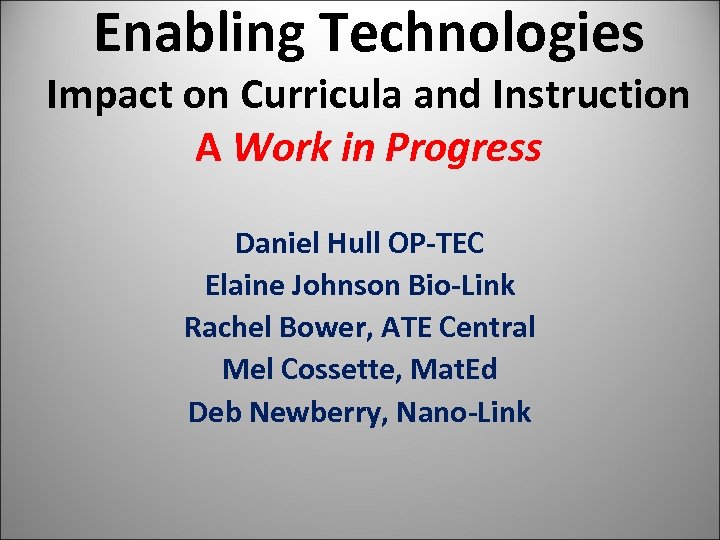 Enabling Technologies
Impact on Curricula and Instruction
A Work in Progress

Daniel Hull OP-TEC
Elaine Johnson Bio-Link
Rachel Bower, ATE Central
Mel Cossette, MatEd
Deb Newberry, Nano-Link